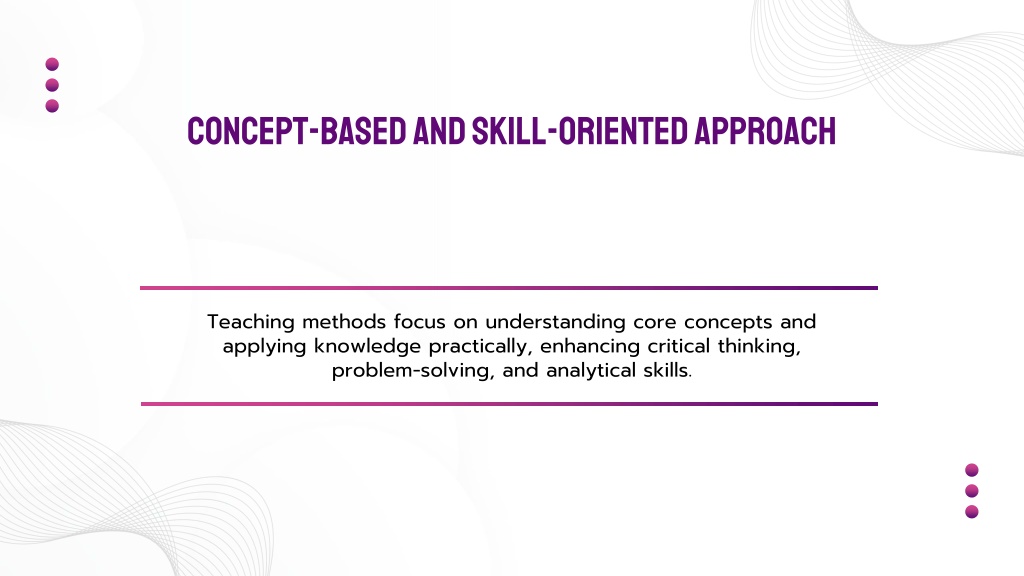 CONCEPT-BASED AND SKILL-ORIENTED APPROACH

Teaching methods focus on understanding core concepts and applying knowledge practically, enhancing critical thinking, problem-solving, and analytical skills.